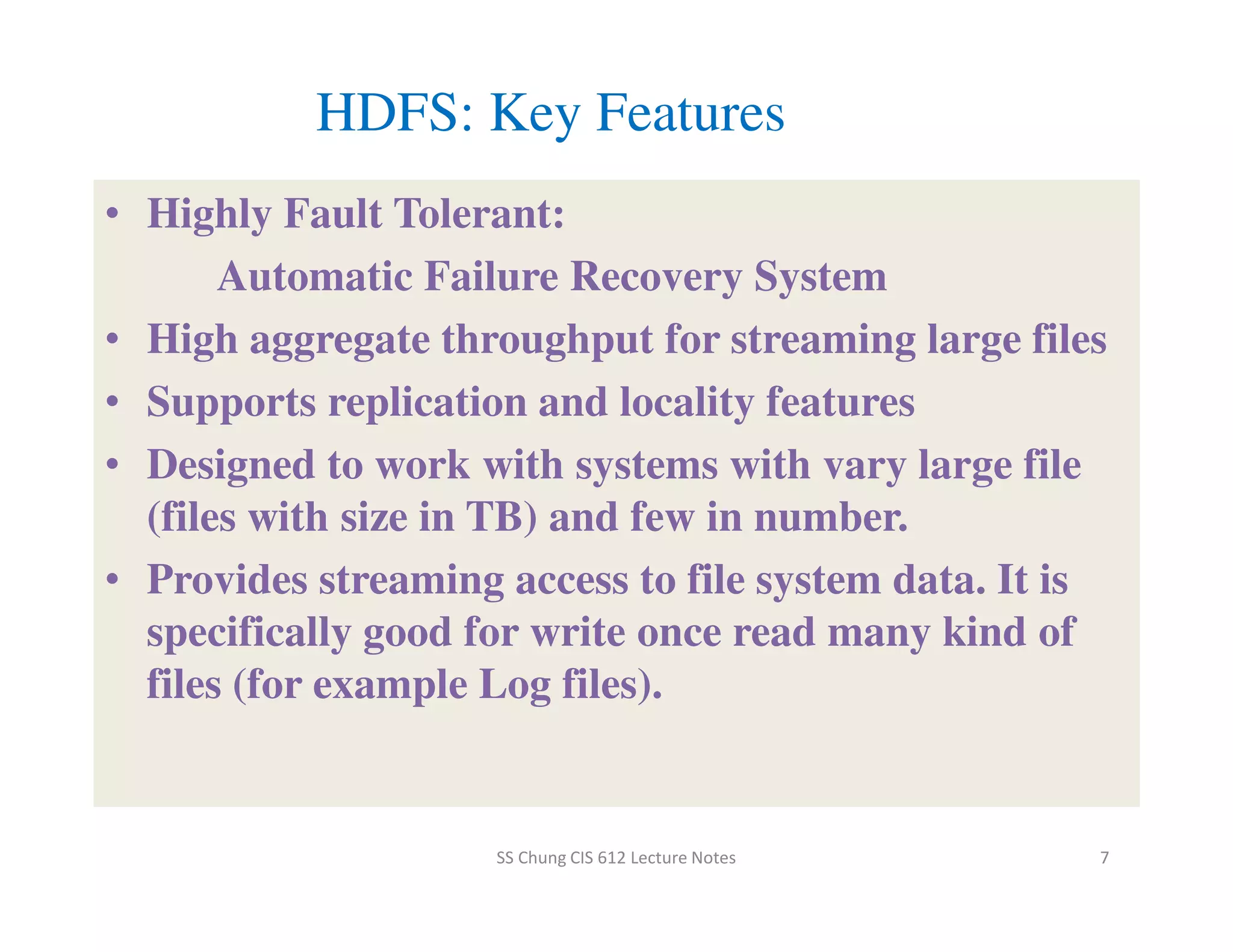 HDFS: Key Features

• Highly Fault Tolerant:
Automatic Failure Recovery System
• High aggregate throughput for streaming large files
• Supports replication and locality features
• Designed to work with systems with vary large file (files with size in TB) and few in number.
• Provides streaming access to file system data. It is specifically good for write once read many kind of files (for example Log files).

SS Chung CIS 612 Lecture Notes

7